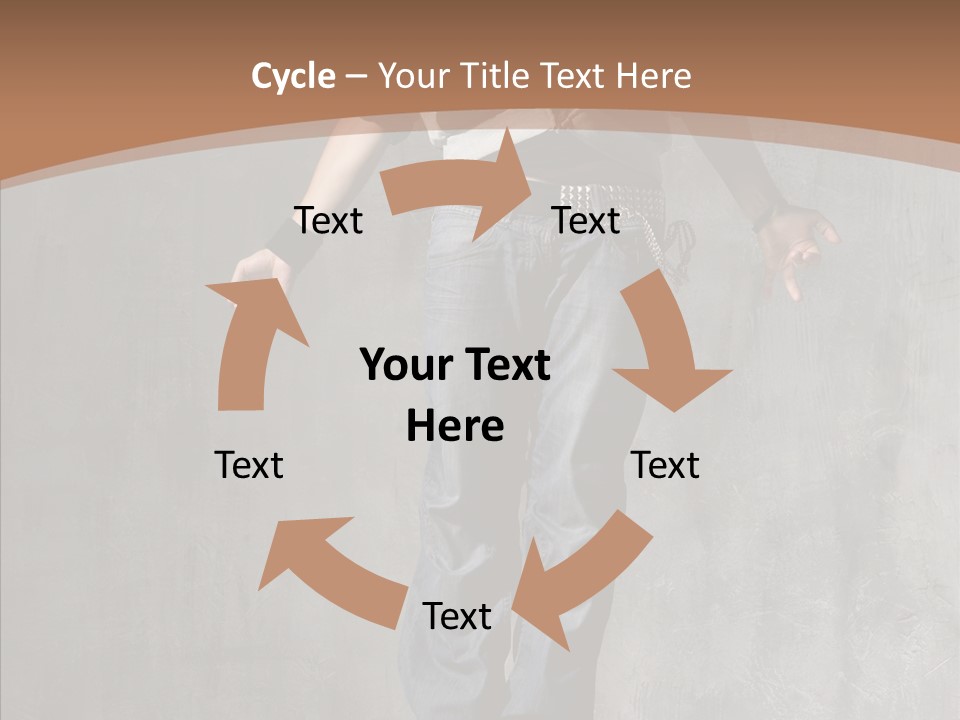 Cycle – Your Title Text Here

Text

Text

Your Text Here

Text

Text

Text